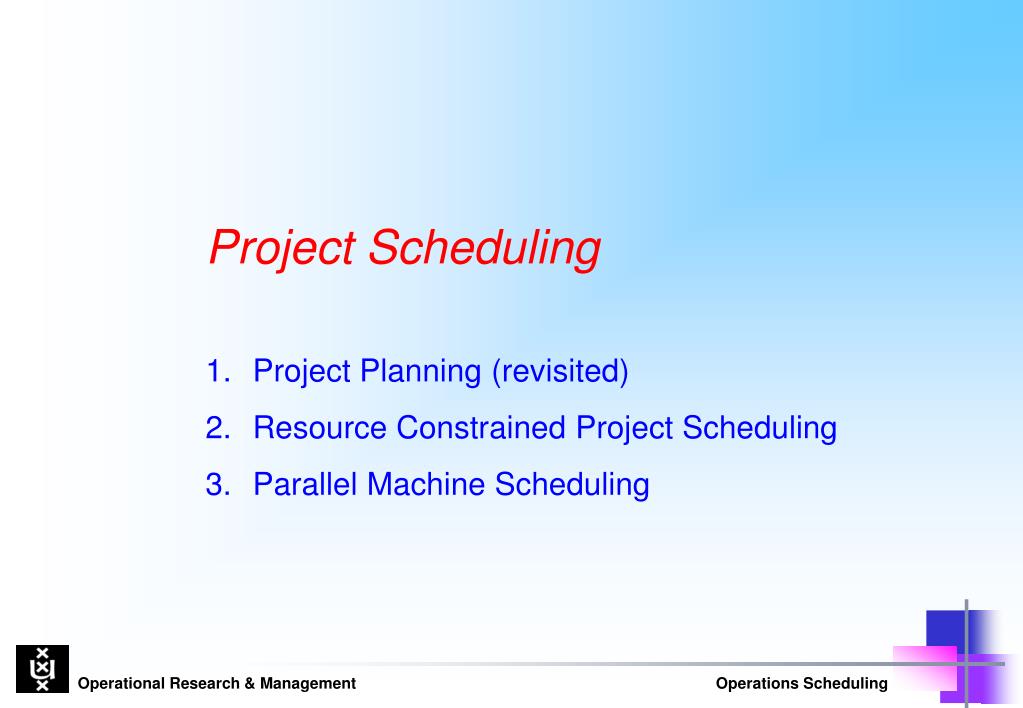 Project Scheduling

1. Project Planning (revisited)
2. Resource Constrained Project Scheduling
3. Parallel Machine Scheduling

Operational Research & Management

Operations Scheduling